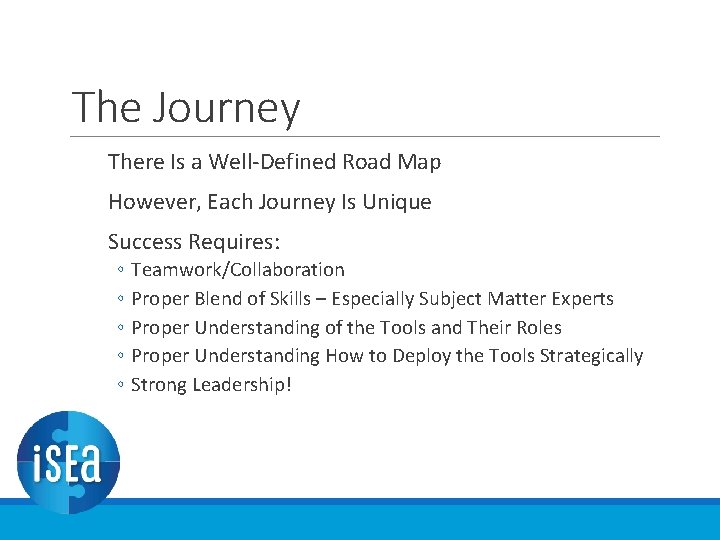 The Journey

There Is a Well-Defined Road Map

However, Each Journey Is Unique

Success Requires:
◦ Teamwork/Collaboration
◦ Proper Blend of Skills – Especially Subject Matter Experts
◦ Proper Understanding of the Tools and Their Roles
◦ Proper Understanding How to Deploy the Tools Strategically
◦ Strong Leadership!

iSEa